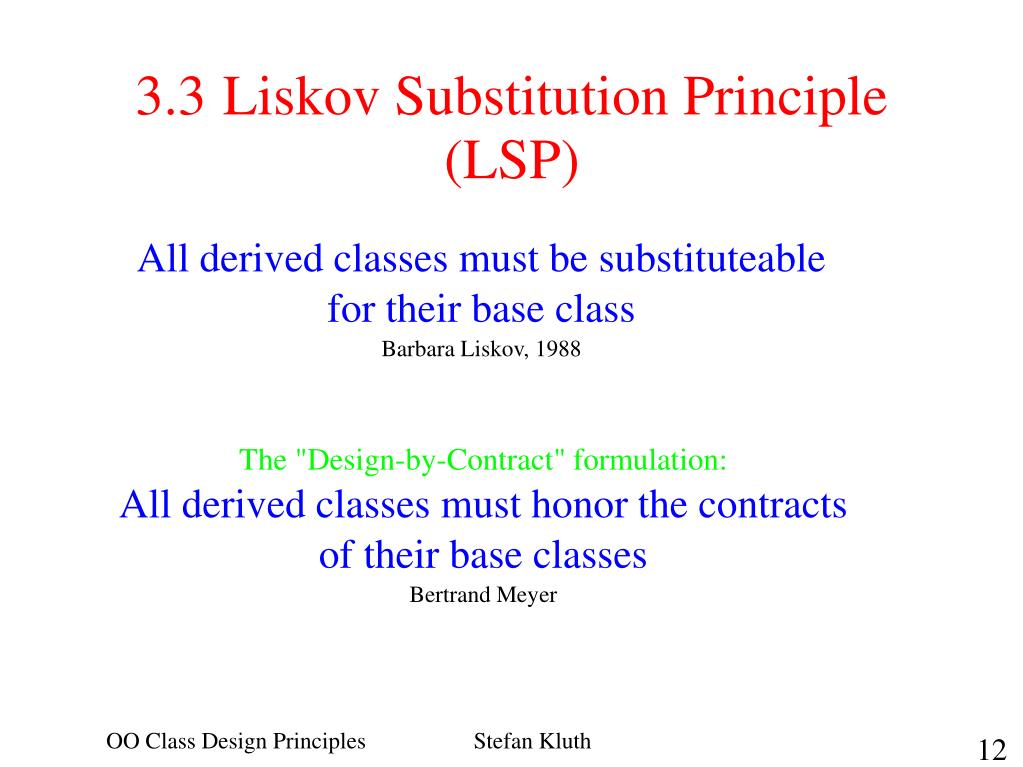 3.3 Liskov Substitution Principle (LSP)

All derived classes must be substituteable for their base class

Barbara Liskov, 1988

The "Design-by-Contract" formulation:

All derived classes must honor the contracts of their base classes

Bertrand Meyer

OO Class Design Principles

Stefan Kluth

12